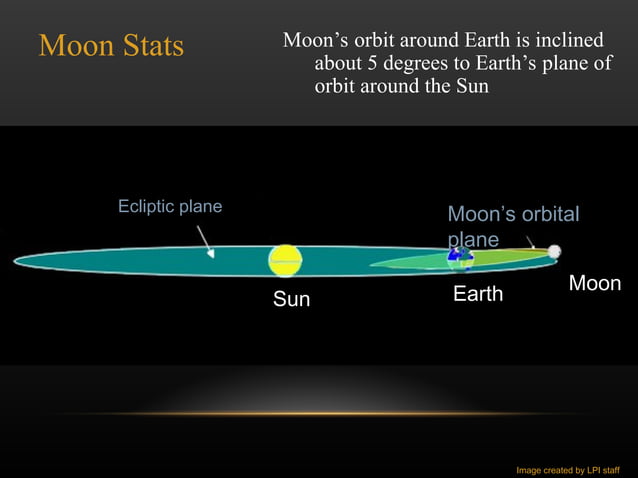 Moon Stats

Moon's orbit around Earth is inclined about 5 degrees to Earth's plane of orbit around the Sun

Ecliptic plane

Moon's orbital plane

Sun

Earth

Moon

Image created by LPI staff